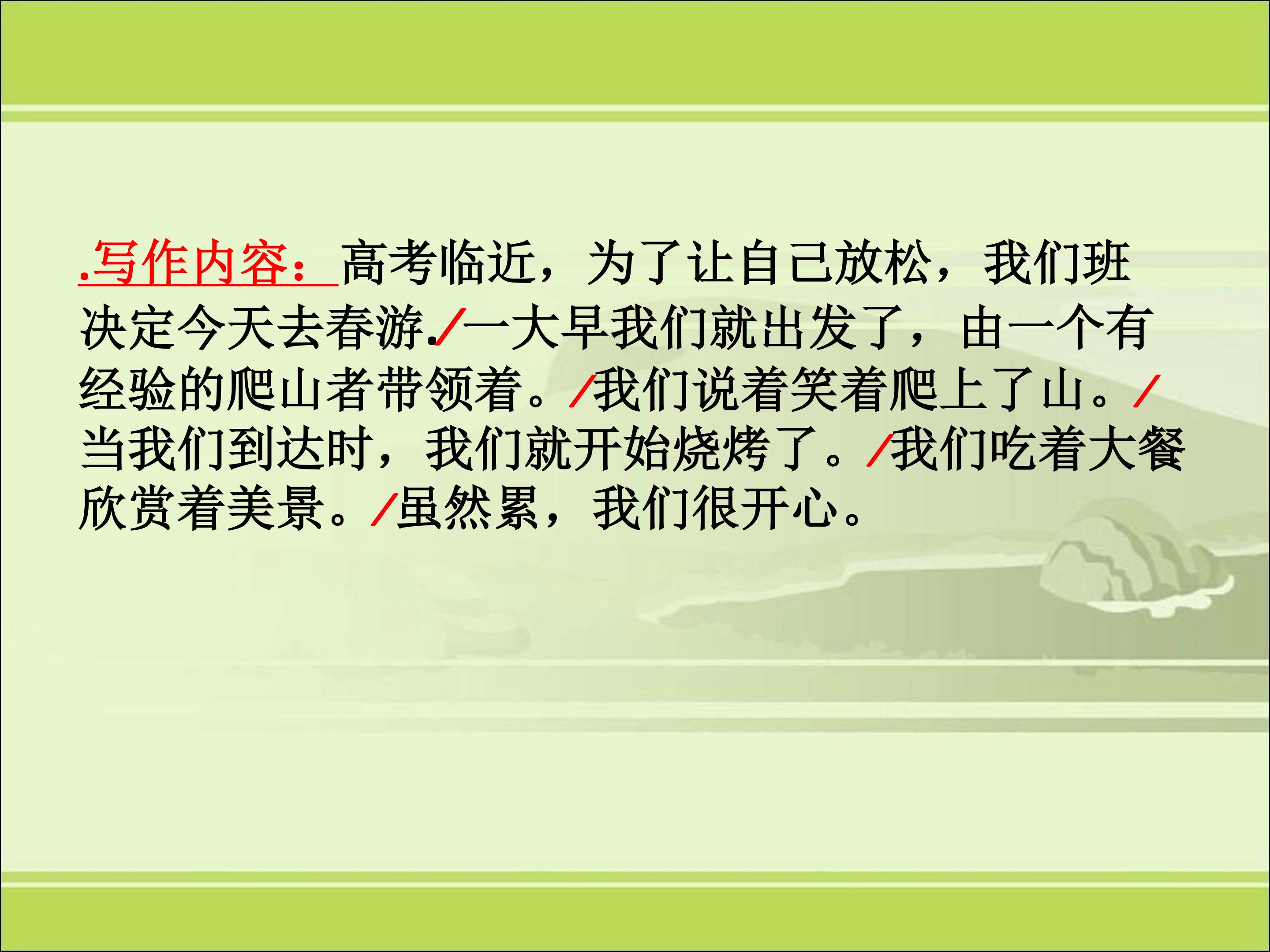 .写作内容：高考临近，为了让自己放松，我们班决定今天去春游./一大早我们就出发了，由一个有经验的爬山者带领着。/我们说着笑着爬上了山。/当我们到达时，我们就开始烧烤了。/我们吃着大餐欣赏着美景。/虽然累，我们很开心。